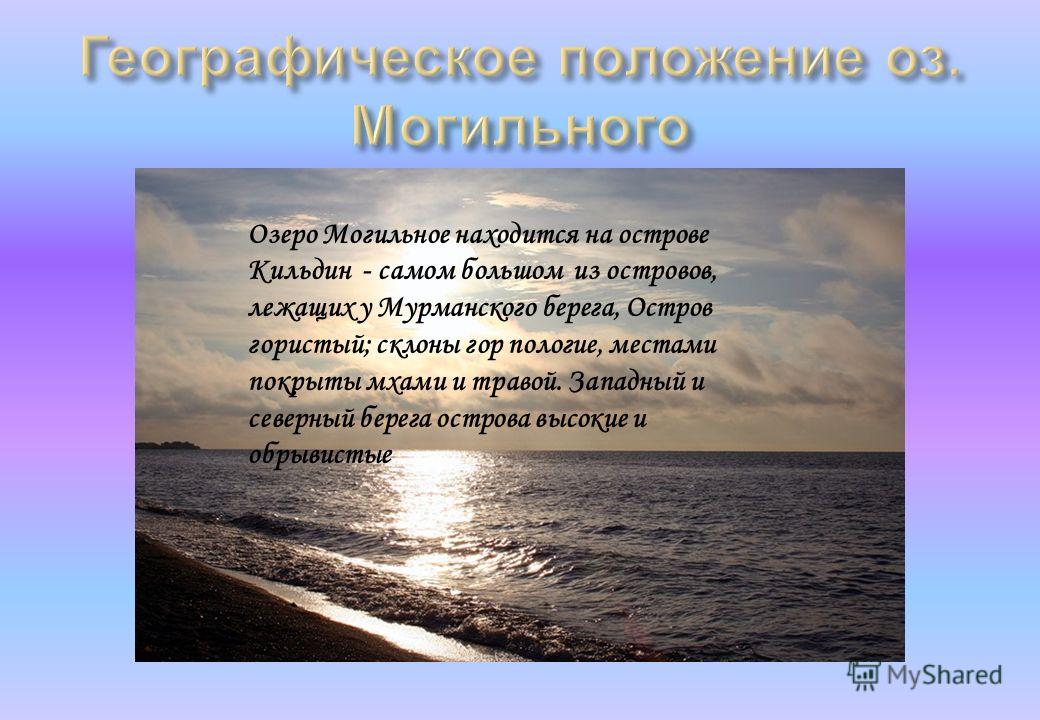 Географическое положение оз. Могильного

Озеро Могильное находится на острове Кильдин - самом большом из островов, лежащих у Мурманского берега, Остров гористый; склоны гор пологие, местами покрыты мхами и травой. Западный и северный берега острова высокие и обрывистые

MyShared